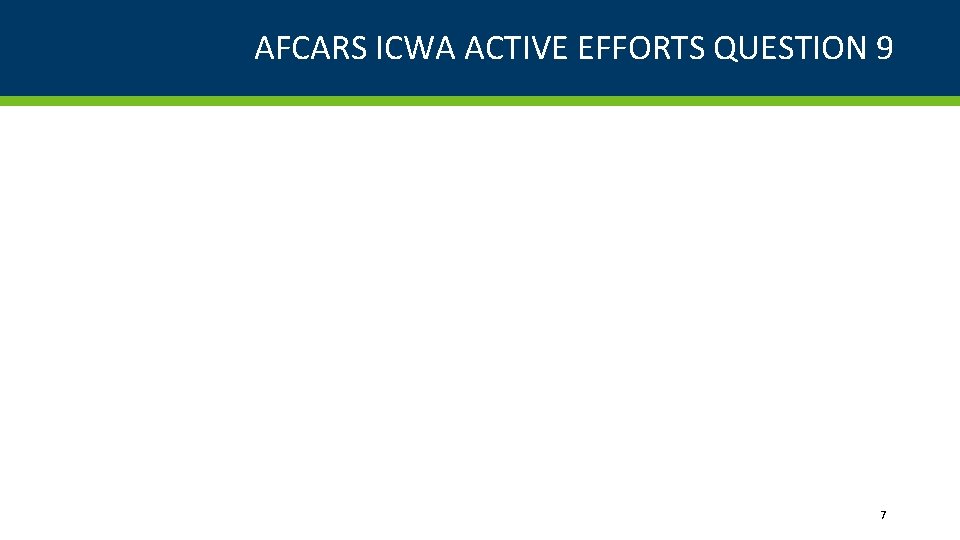 AFCARS ICWA ACTIVE EFFORTS QUESTION 9

7